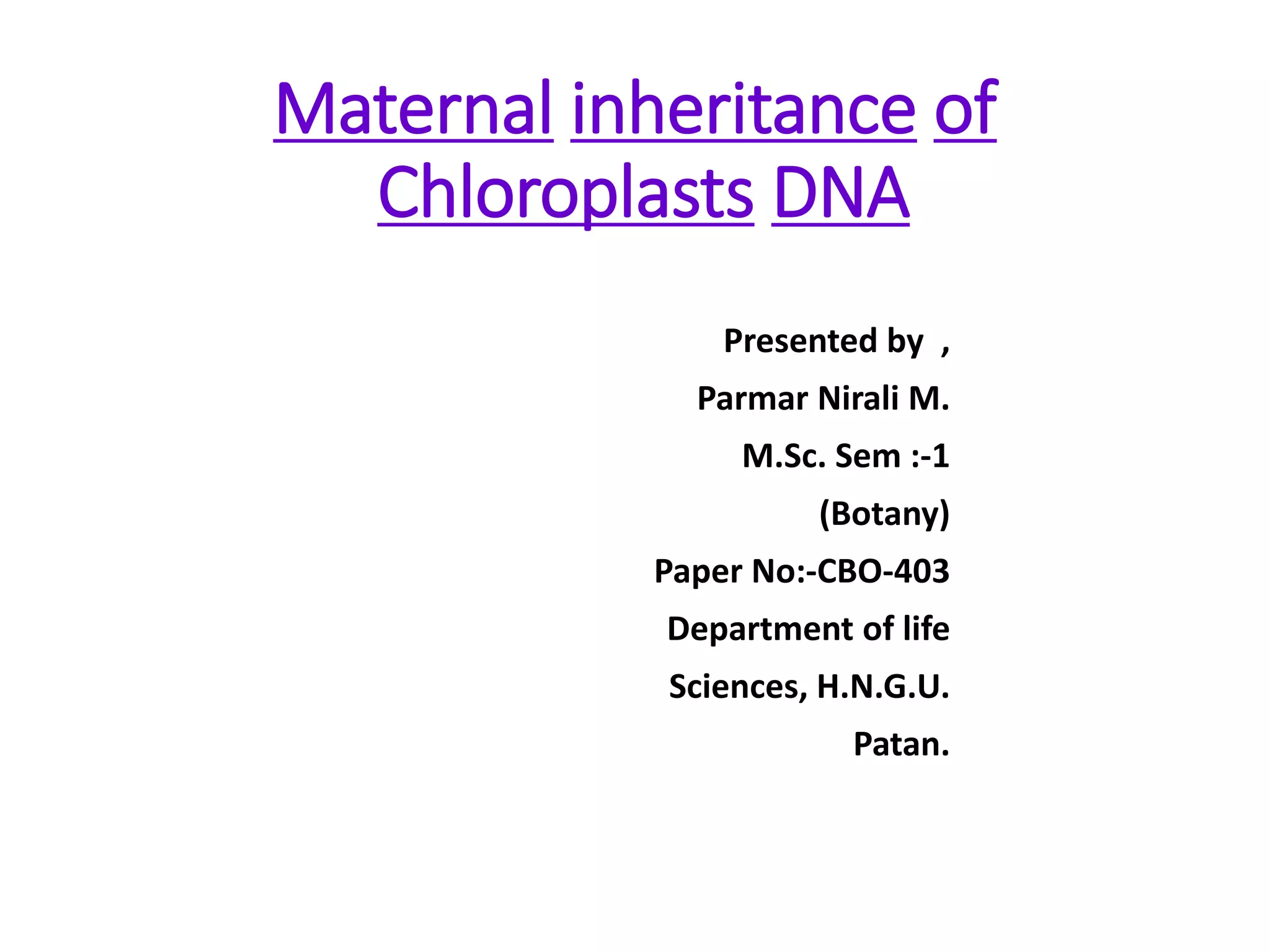 Maternal inheritance of Chloroplasts DNA

Presented by ,
Parmar Nirali M.
M.Sc. Sem :-1
(Botany)
Paper No:-CBO-403
Department of life Sciences, H.N.G.U.
Patan.